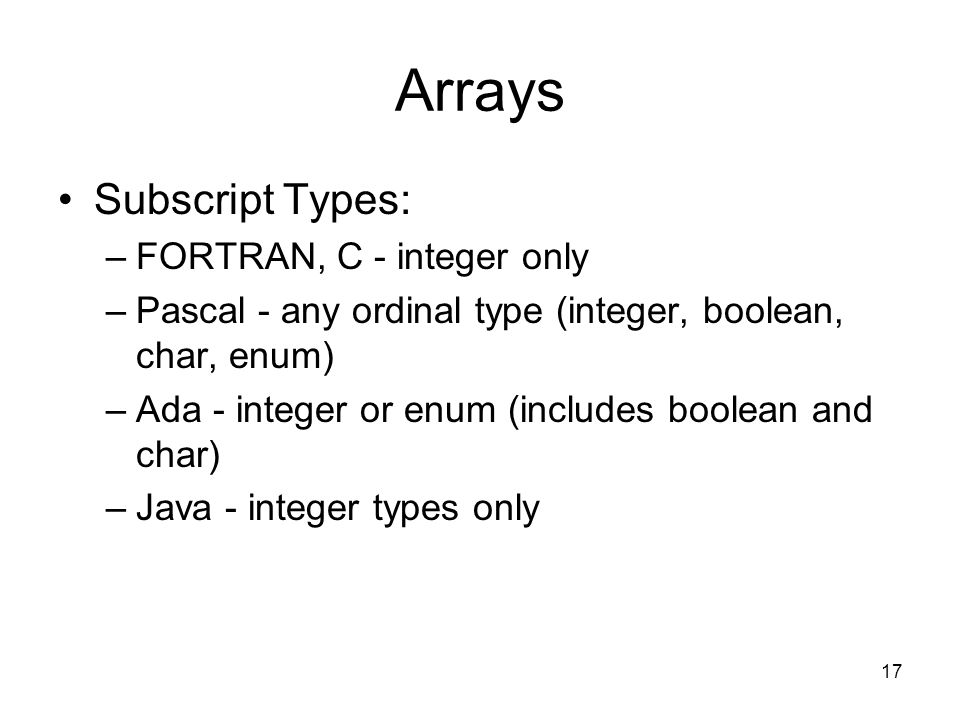 Arrays

• Subscript Types:
– FORTRAN, C - integer only
– Pascal - any ordinal type (integer, boolean, char, enum)
– Ada - integer or enum (includes boolean and char)
– Java - integer types only

17